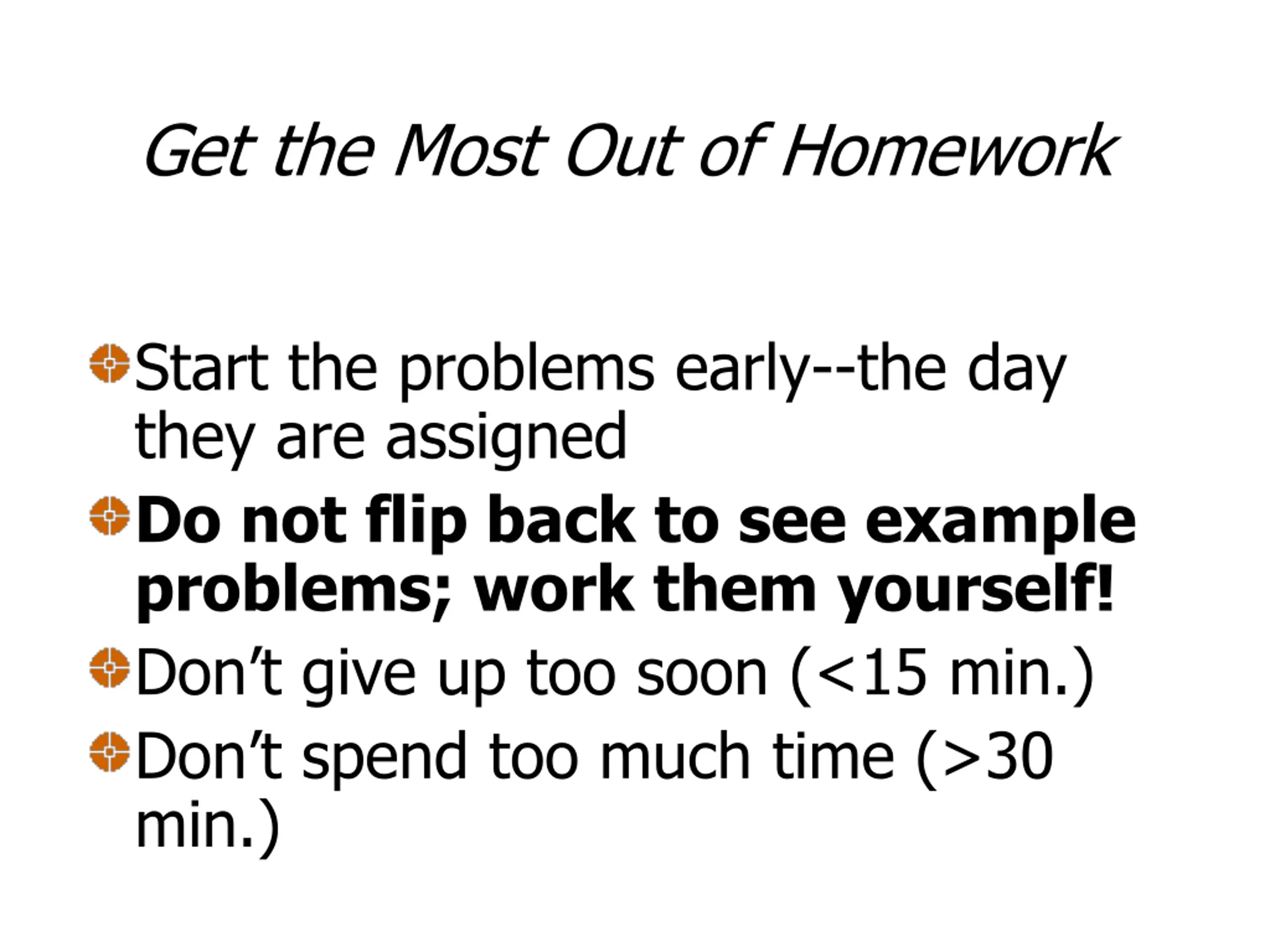 Get the Most Out of Homework

Start the problems early--the day they are assigned

Do not flip back to see example problems; work them yourself!

Don’t give up too soon (<15 min.)

Don’t spend too much time (>30 min.)